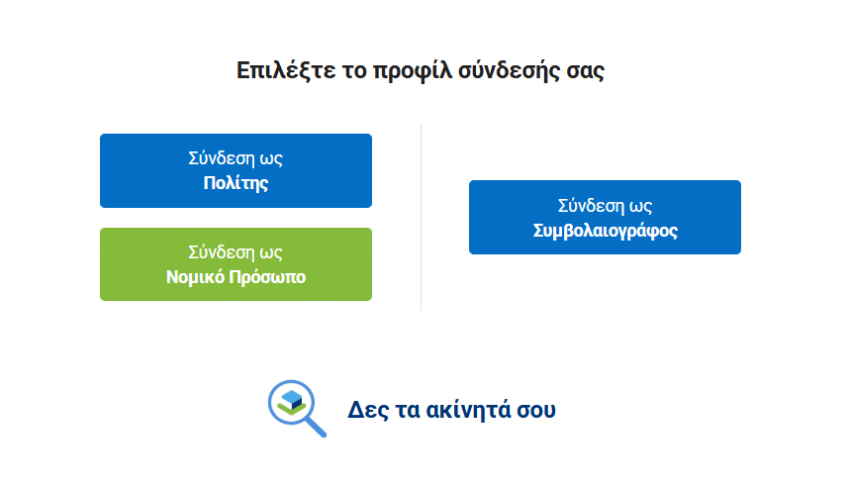 Επιλέξτε το προφίλ σύνδεσής σας

Σύνδεση ως
Πολίτης

Σύνδεση ως
Νομικό Πρόσωπο

Σύνδεση ως
Συμβολαιογράφος

Δες τα ακίνητά σου